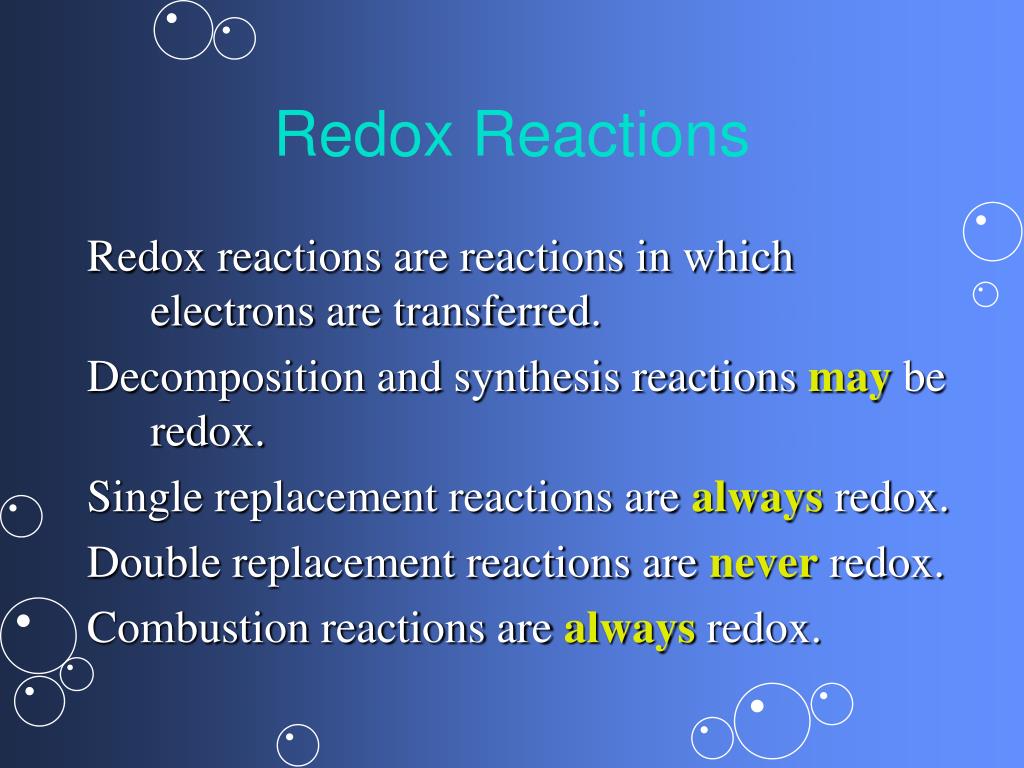 Redox Reactions

Redox reactions are reactions in which electrons are transferred.

Decomposition and synthesis reactions may be redox.

Single replacement reactions are always redox.

Double replacement reactions are never redox.

Combustion reactions are always redox.